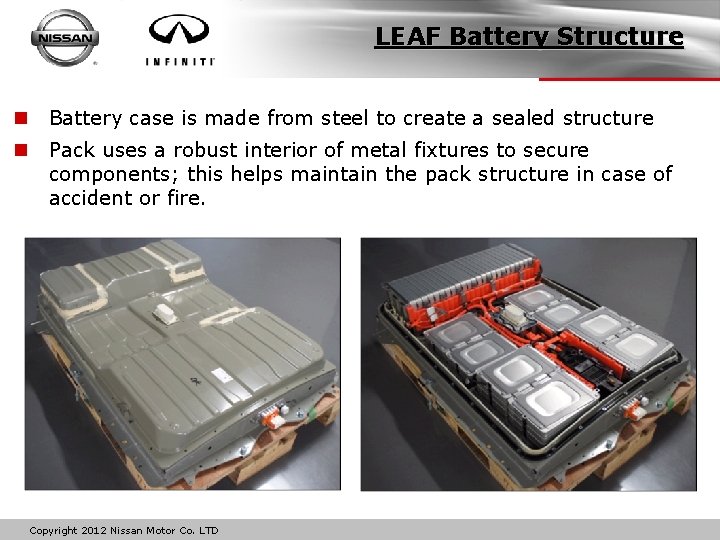 NISSAN

INFINITI

LEAF Battery Structure

Battery case is made from steel to create a sealed structure

Pack uses a robust interior of metal fixtures to secure components; this helps maintain the pack structure in case of accident or fire.

Copyright 2012 Nissan Motor Co. LTD